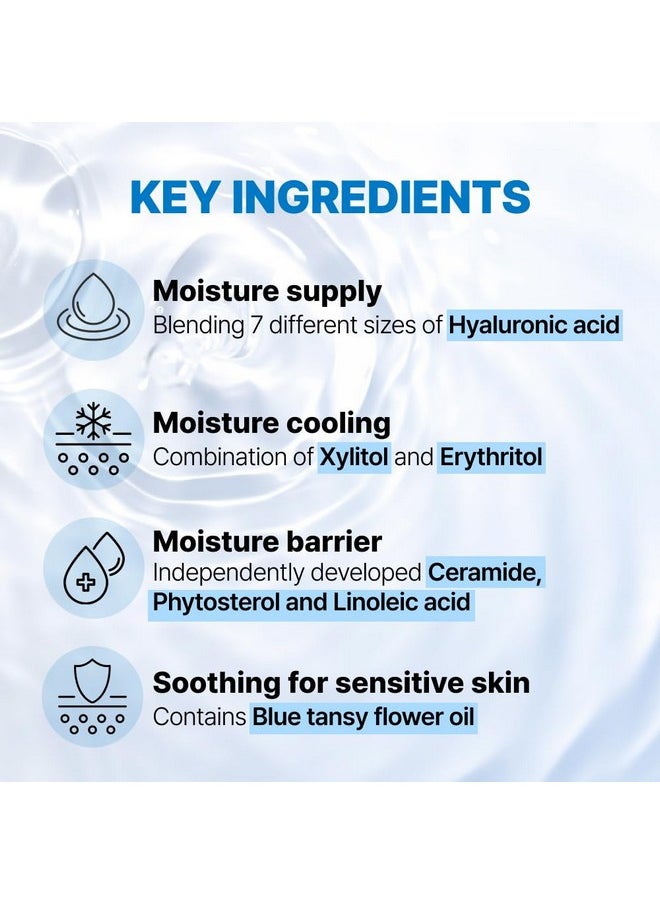 KEY INGREDIENTS

Moisture supply
Blending 7 different sizes of Hyaluronic acid

Moisture cooling
Combination of Xylitol and Erythritol

Moisture barrier
Independently developed Ceramide, Phytosterol and Linoleic acid

Soothing for sensitive skin
Contains Blue tansy flower oil